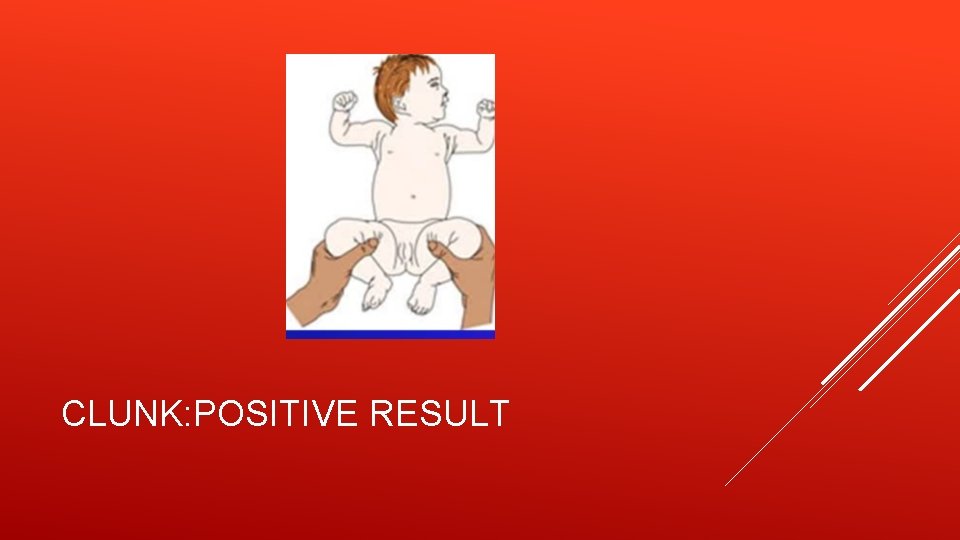 CLUNK:POSITIVE RESULT